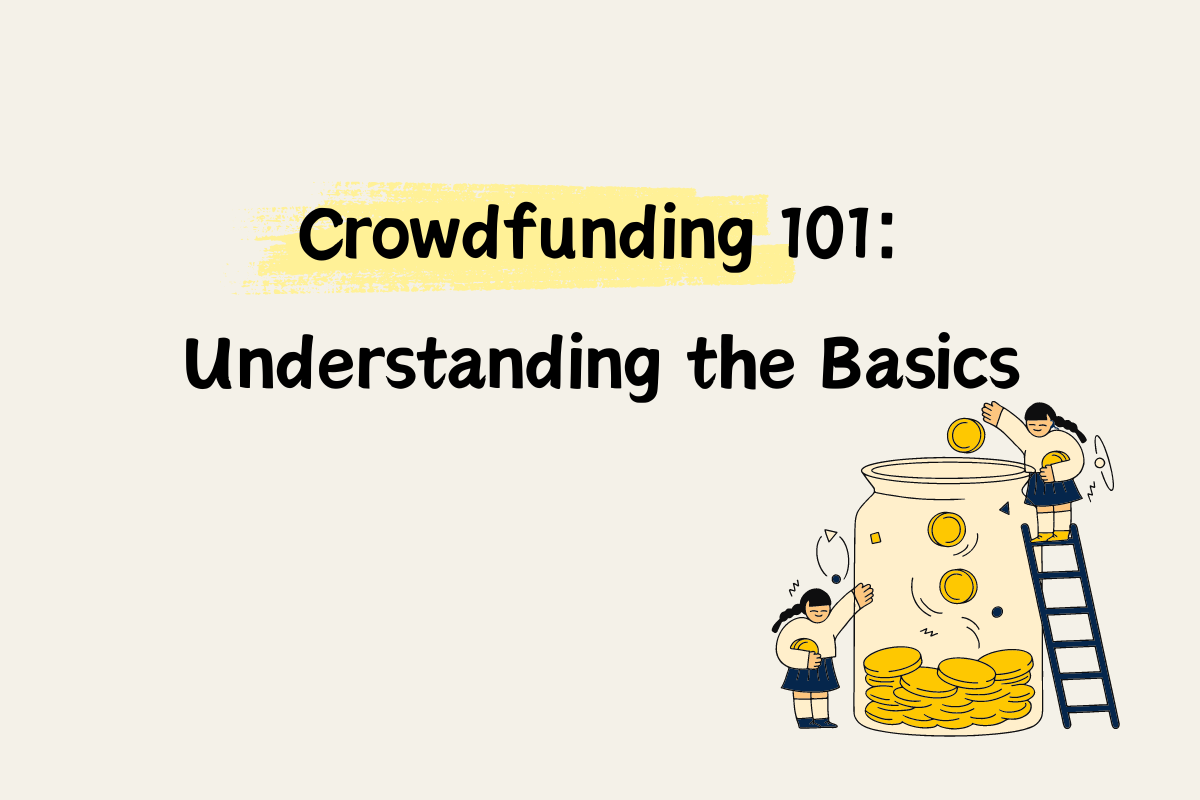 Crowdfunding 101:
Understanding the Basics